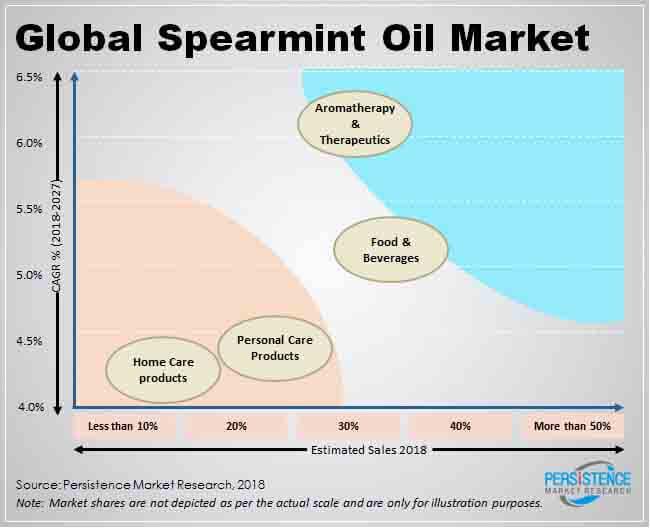 Global Spearmint Oil Market

6.5%
6.0%
5.5%
5.0%
4.5%
4.0%

CAGR % (2018-2027)

Aromatherapy & Therapeutics

Food & Beverages

Personal Care Products

Home Care products

Less than 10%
20%
30%
40%
More than 50%

Estimated Sales 2018

Source: Persistence Market Research, 2018

Note: Market shares are not depicted as per the actual scale and are only for illustration purposes.

PERSISTENCE MARKET RESEARCH